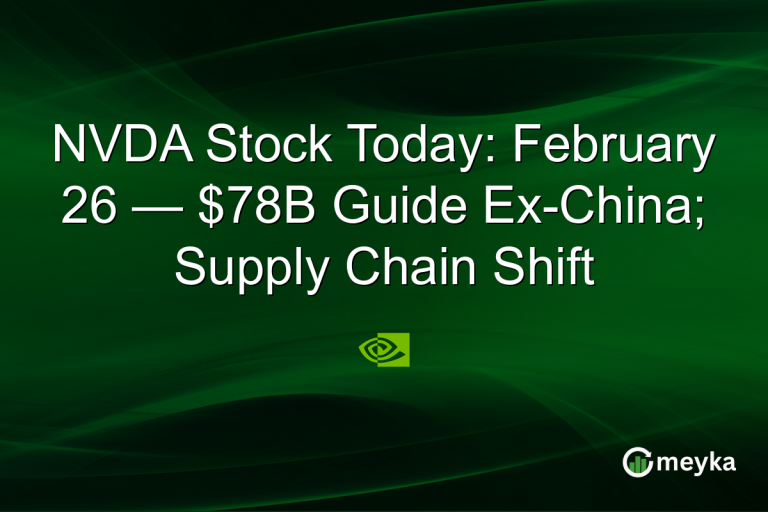 NVDA Stock Today: February 26 — \$78B Guide Ex-China; Supply Chain Shift

meyka